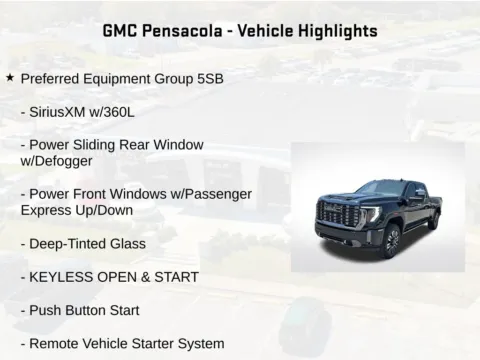 GMC Pensacola - Vehicle Highlights

★ Preferred Equipment Group 5SB

- SiriusXM w/360L

- Power Sliding Rear Window w/Defogger

- Power Front Windows w/Passenger Express Up/Down

- Deep-Tinted Glass

- KEYLESS OPEN & START

- Push Button Start

- Remote Vehicle Starter System